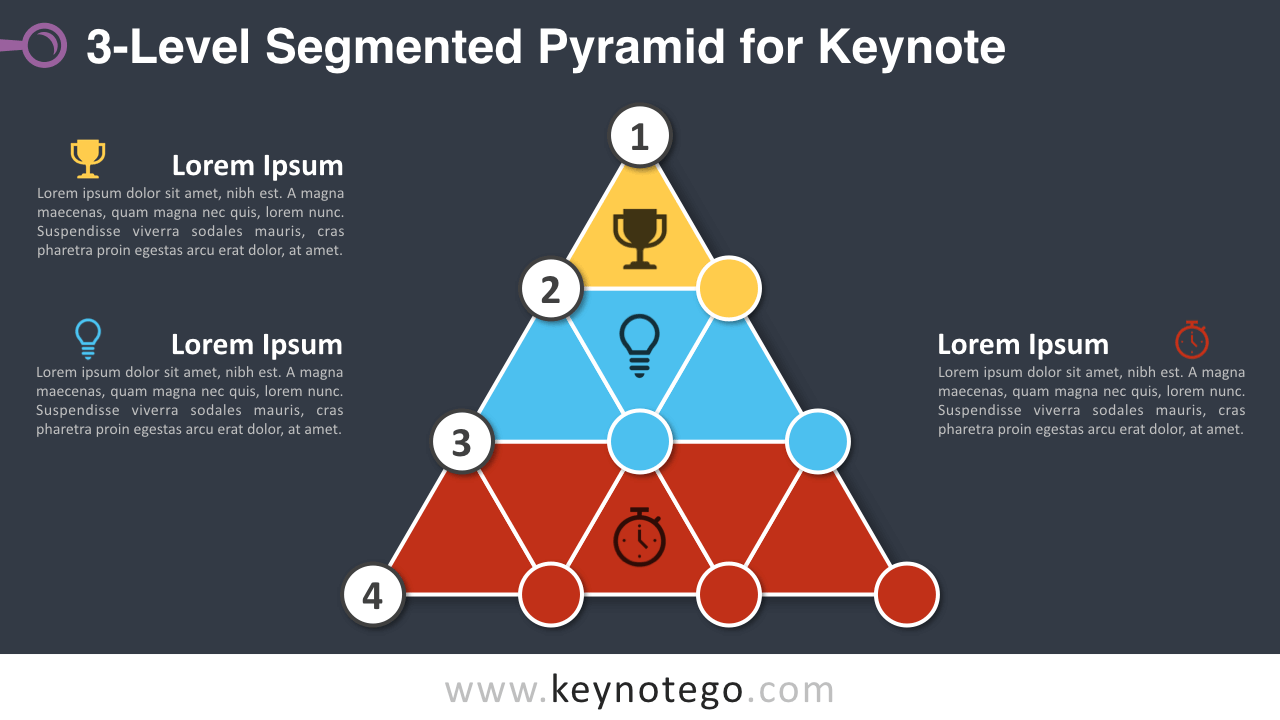 3-Level Segmented Pyramid for Keynote

Lorem Ipsum
Lorem ipsum dolor sit amet, nibh est. A magna maecenas, quam magna nec quis, lorem nunc. Suspendisse viverra sodales mauris, cras pharetra proin egestas arcu erat dolor, at amet.

Lorem Ipsum
Lorem ipsum dolor sit amet, nibh est. A magna maecenas, quam magna nec quis, lorem nunc. Suspendisse viverra sodales mauris, cras pharetra proin egestas arcu erat dolor, at amet.

1
2
3
4

Lorem Ipsum
Lorem ipsum dolor sit amet, nibh est. A magna maecenas, quam magna nec quis, lorem nunc. Suspendisse viverra sodales mauris, cras pharetra proin egestas arcu erat dolor, at amet.

www.keynotego.com